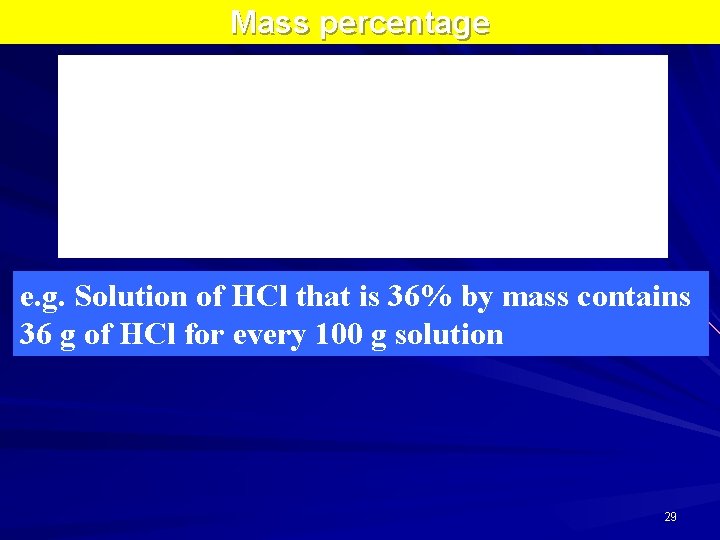 Mass percentage

e.g. Solution of HCl that is 36% by mass contains 36 g of HCl for every 100 g solution

29